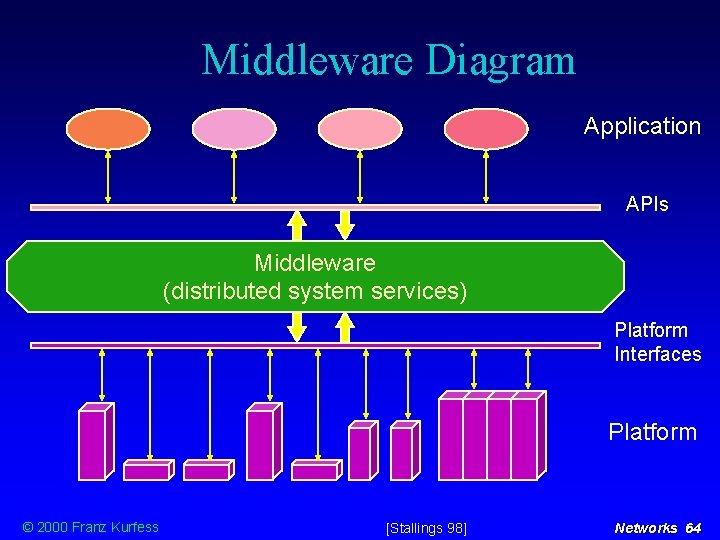 Middleware Diagram

Application

APIs

Middleware
(distributed system services)

Platform Interfaces

Platform

© 2000 Franz Kurfess

[Stallings 98]

Networks 64